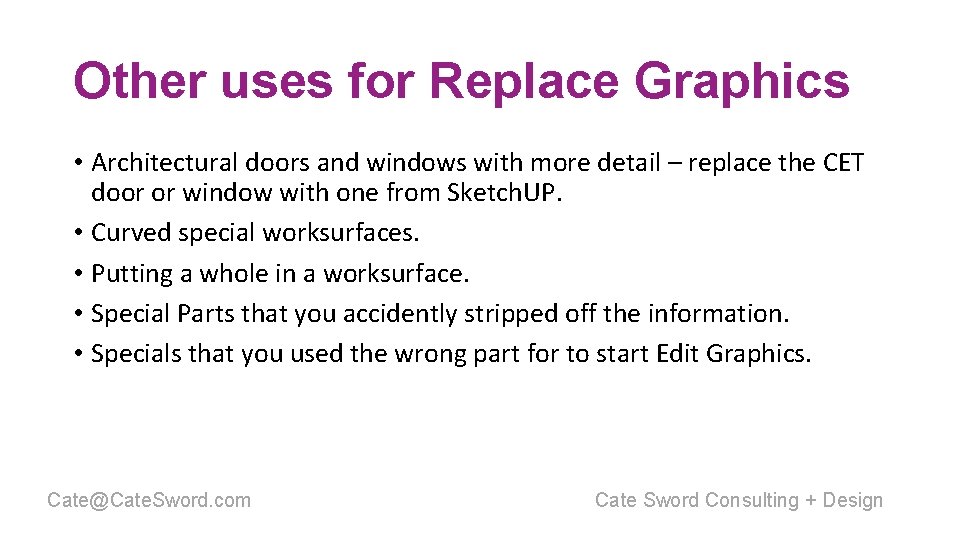 Other uses for Replace Graphics

• Architectural doors and windows with more detail – replace the CET door or window with one from Sketch.UP.
• Curved special worksurfaces.
• Putting a whole in a worksurface.
• Special Parts that you accidently stripped off the information.
• Specials that you used the wrong part for to start Edit Graphics.

Cate@CateSword.com

Cate Sword Consulting + Design